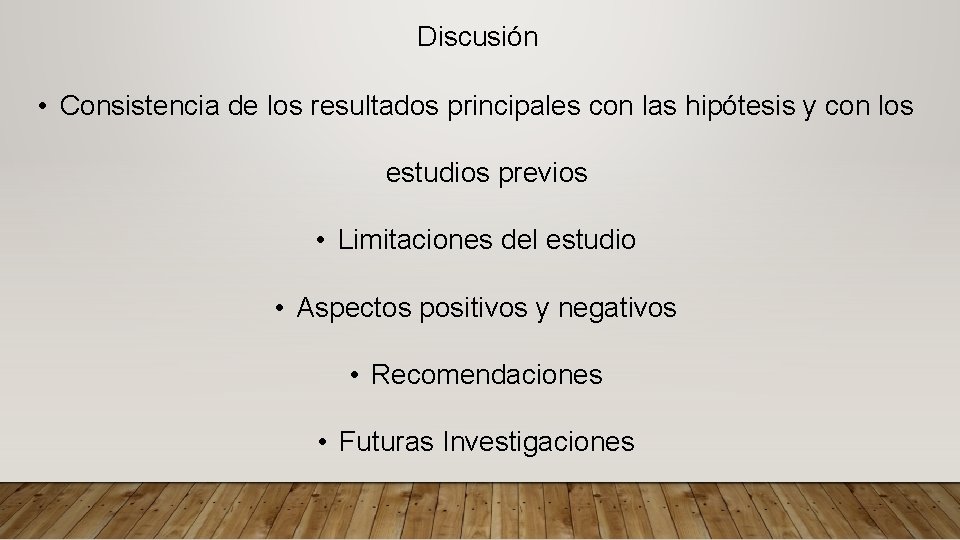 Discusión

• Consistencia de los resultados principales con las hipótesis y con los estudios previos

• Limitaciones del estudio

• Aspectos positivos y negativos

• Recomendaciones

• Futuras Investigaciones